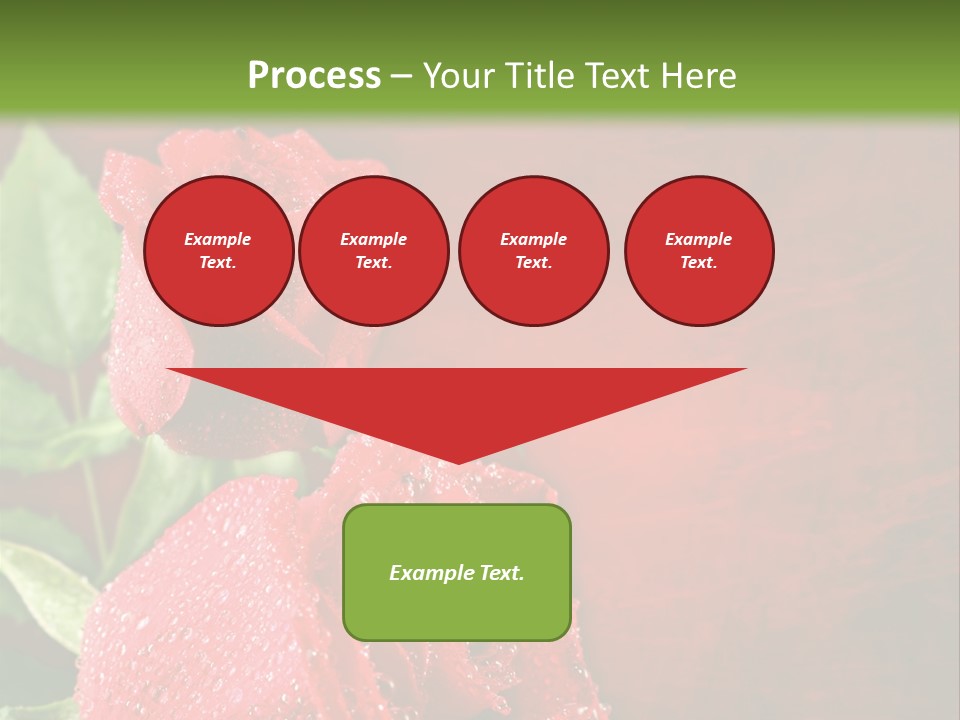 Process – Your Title Text Here

Example Text.

Example Text.

Example Text.

Example Text.

Example Text.